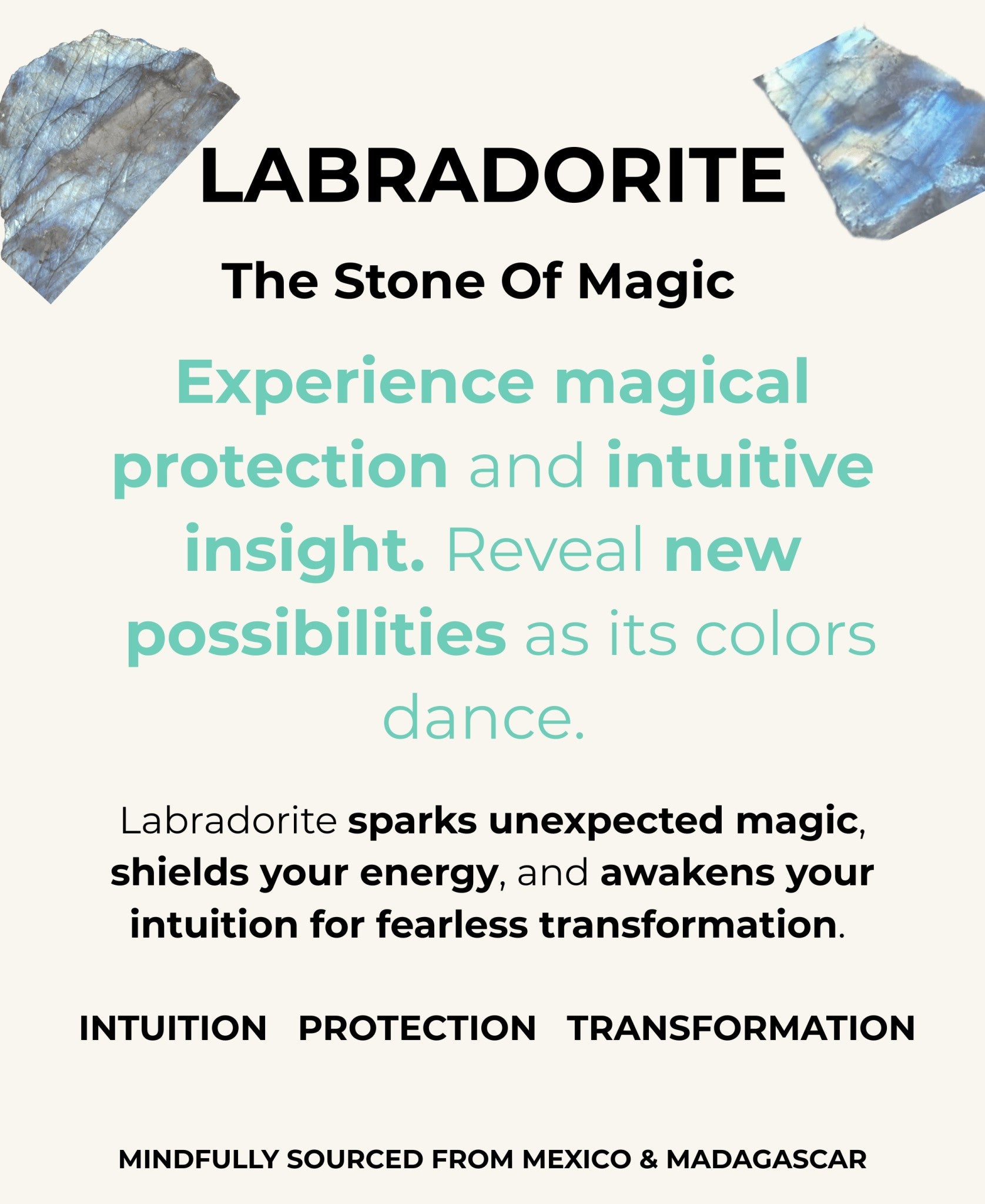 LABRADORITE

The Stone Of Magic

Experience magical protection and intuitive insight. Reveal new possibilities as its colors dance.

Labradorite sparks unexpected magic, shields your energy, and awakens your intuition for fearless transformation.

INTUITION PROTECTION TRANSFORMATION

MINDFULLY SOURCED FROM MEXICO & MADAGASCAR